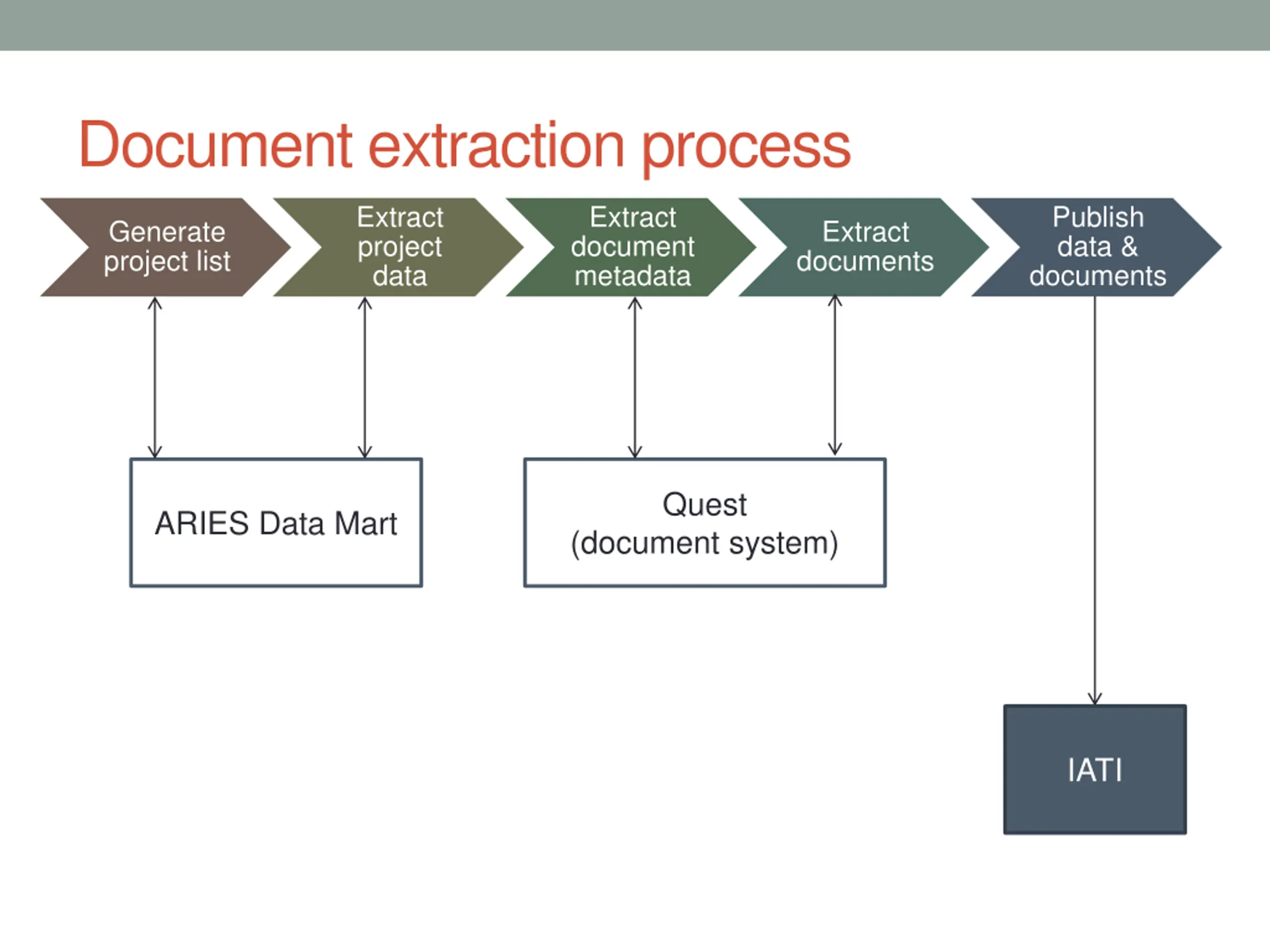 Document extraction process

Generate project list

Extract project data

Extract document metadata

Extract documents

Publish data & documents

ARIES Data Mart

Quest (document system)

IATI